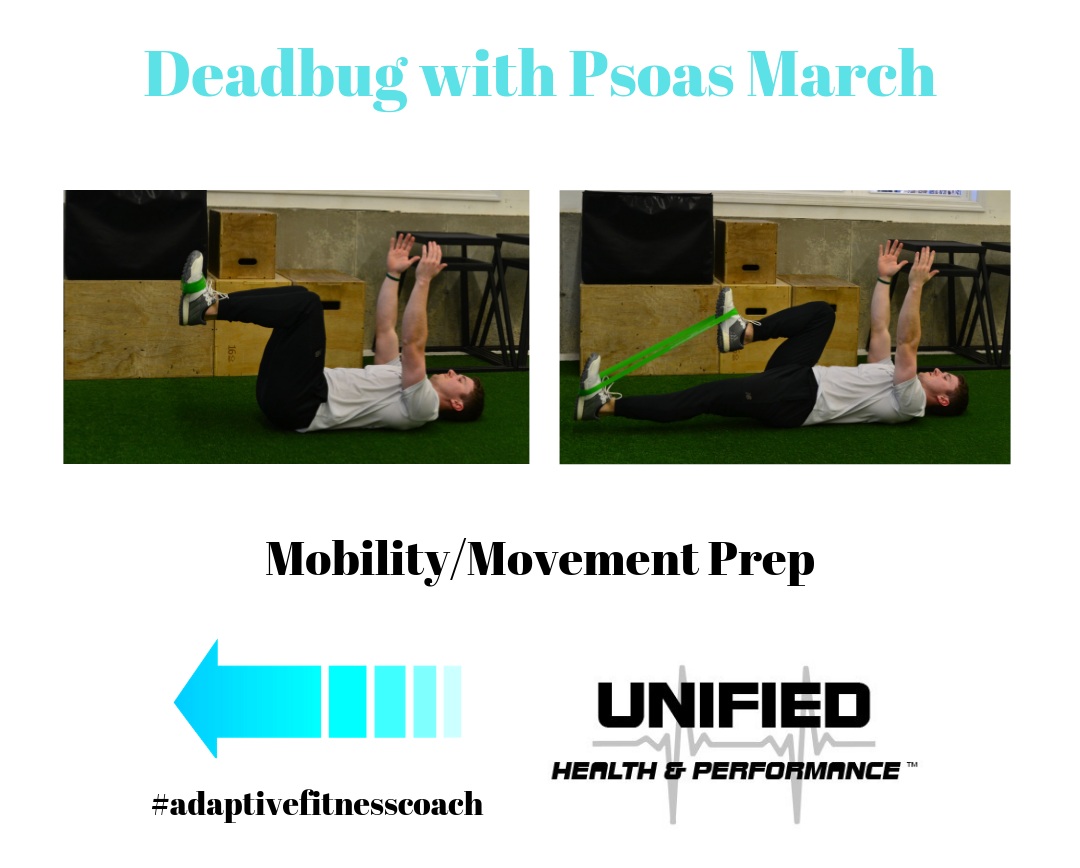 Deadbug with Psoas March

Mobility/Movement Prep

#adaptivefitnesscoach

UNIFIED
HEALTH & PERFORMANCE ™